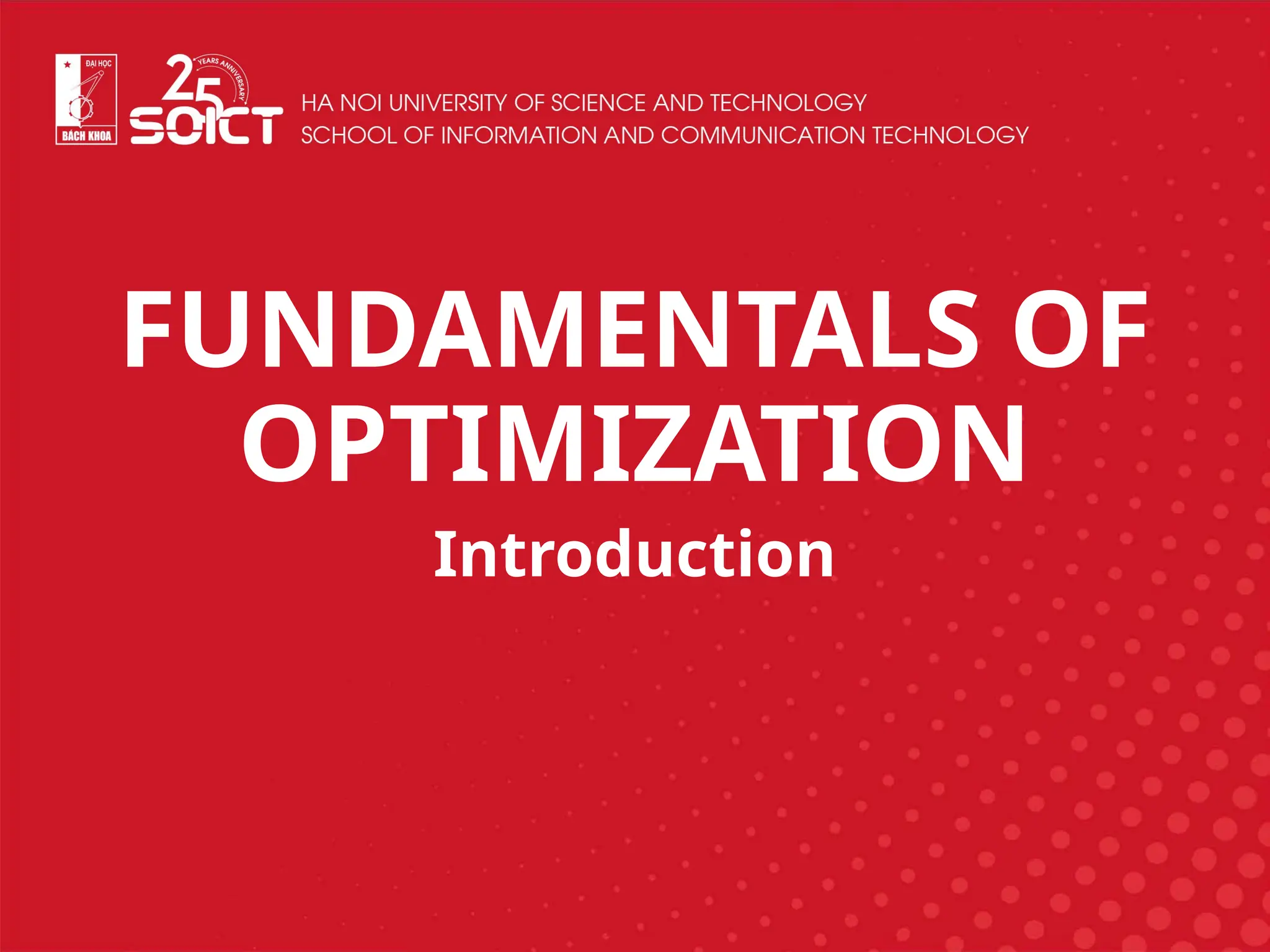 ĐẠI HỌC
BÁCH KHOA

25
YEARS ANNIVERSARY
SOICT

HA NOI UNIVERSITY OF SCIENCE AND TECHNOLOGY
SCHOOL OF INFORMATION AND COMMUNICATION TECHNOLOGY

FUNDAMENTALS OF OPTIMIZATION

Introduction